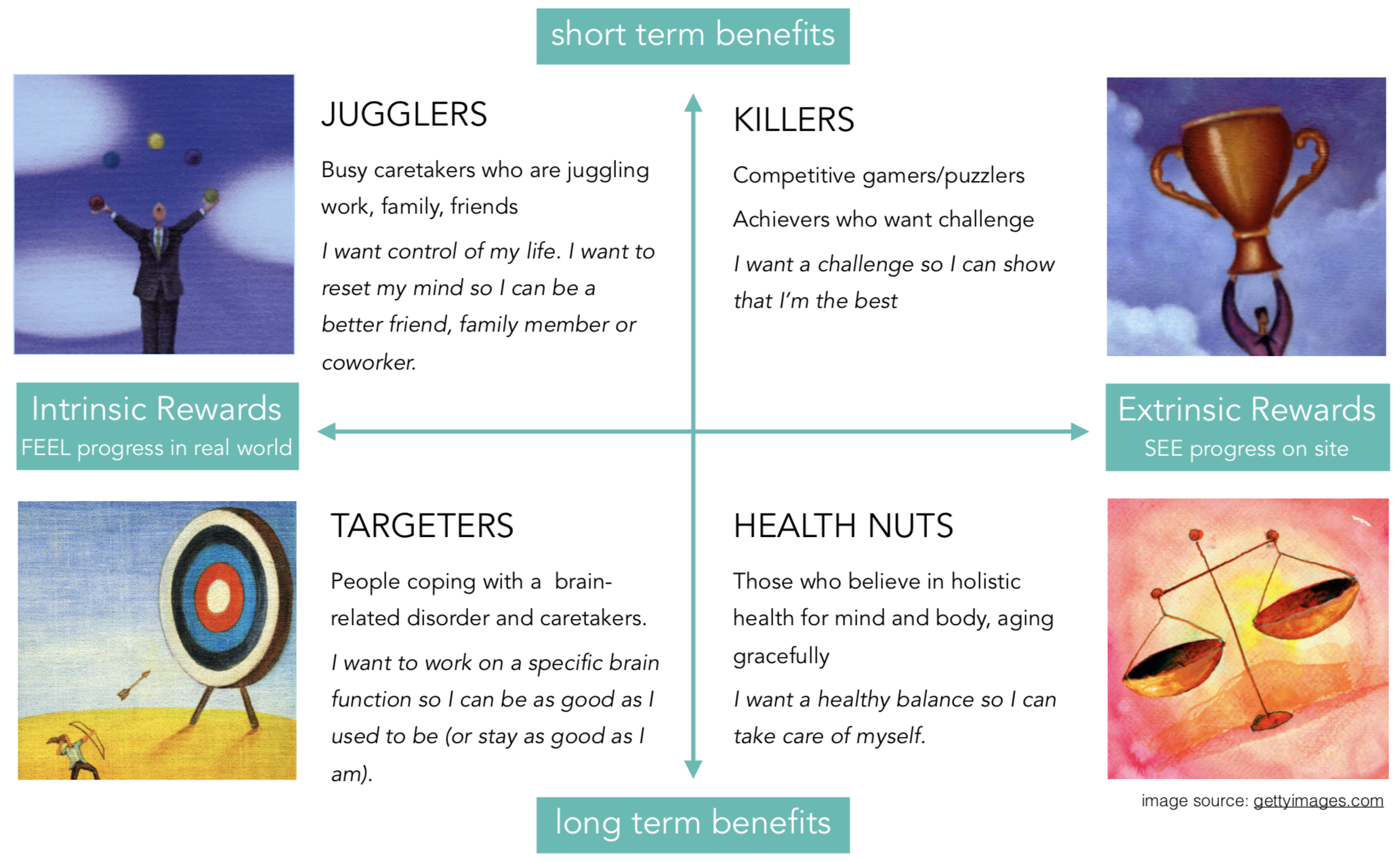 short term benefits

JUGGLERS

Busy caretakers who are juggling work, family, friends

I want control of my life. I want to reset my mind so I can be a better friend, family member or coworker.

KILLERS

Competitive gamers/puzzlers

Achievers who want challenge

I want a challenge so I can show that I'm the best

Intrinsic Rewards
FEEL progress in real world

Extrinsic Rewards
SEE progress on site

TARGETERS

People coping with a brain-related disorder and caretakers.

I want to work on a specific brain function so I can be as good as I used to be (or stay as good as I am).

HEALTH NUTS

Those who believe in holistic health for mind and body, aging gracefully

I want a healthy balance so I can take care of myself.

image source: gettyimages.com

long term benefits